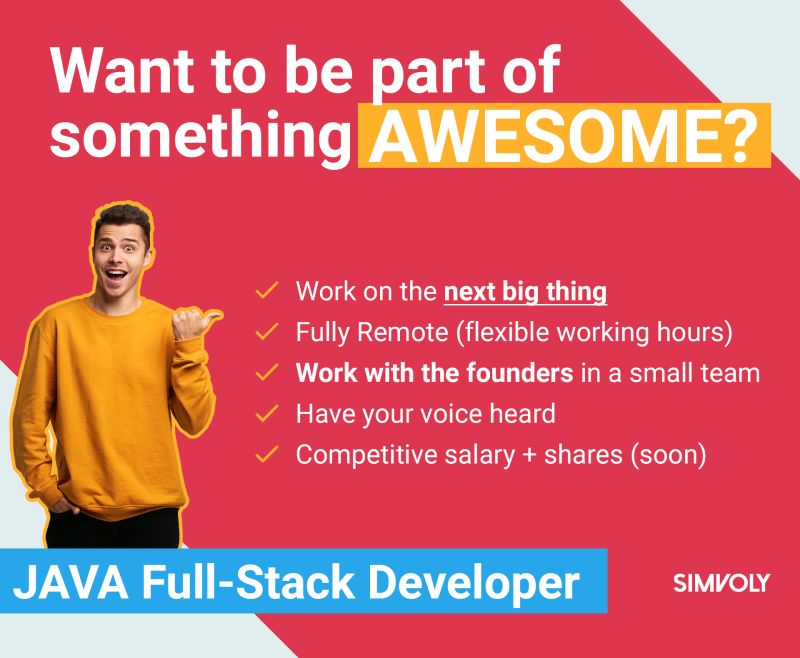 Want to be part of something AWESOME?

✓ Work on the next big thing
✓ Fully Remote (flexible working hours)
✓ Work with the founders in a small team
✓ Have your voice heard
✓ Competitive salary + shares (soon)

JAVA Full-Stack Developer

SIMVOLY